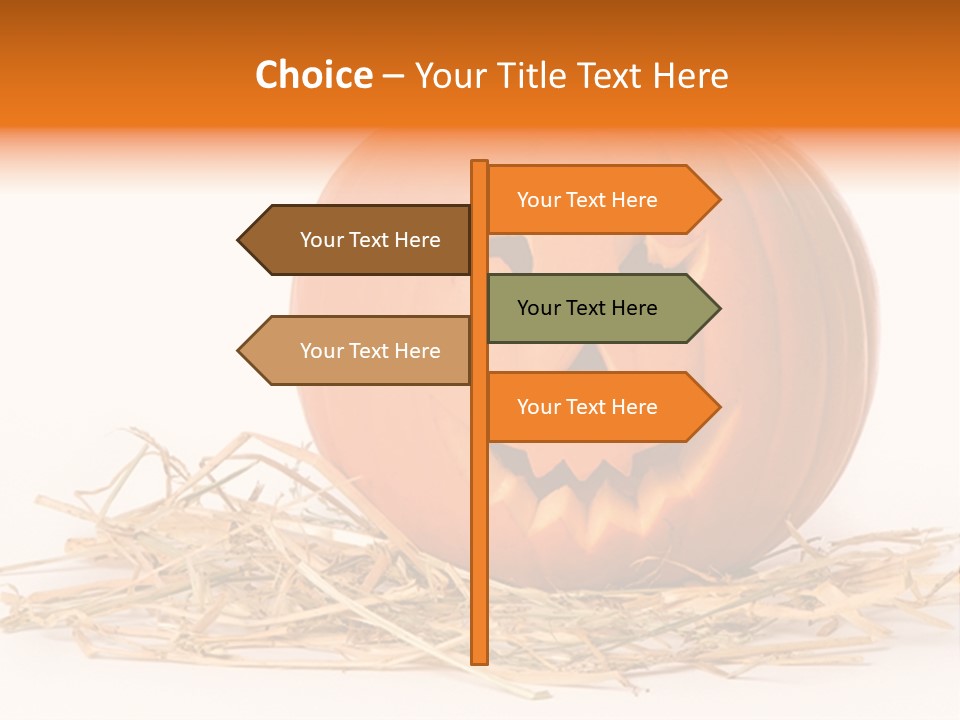 Choice – Your Title Text Here

Your Text Here

Your Text Here

Your Text Here

Your Text Here

Your Text Here